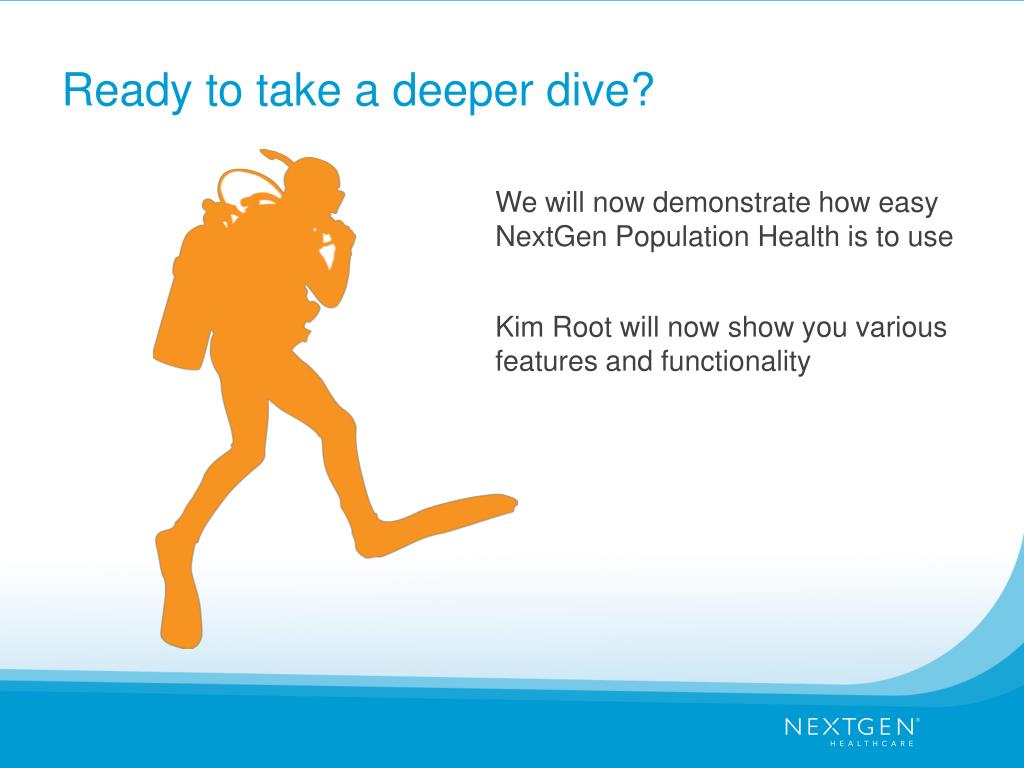 Ready to take a deeper dive?

We will now demonstrate how easy NextGen Population Health is to use

Kim Root will now show you various features and functionality

NEXTGEN®
HEALTHCARE